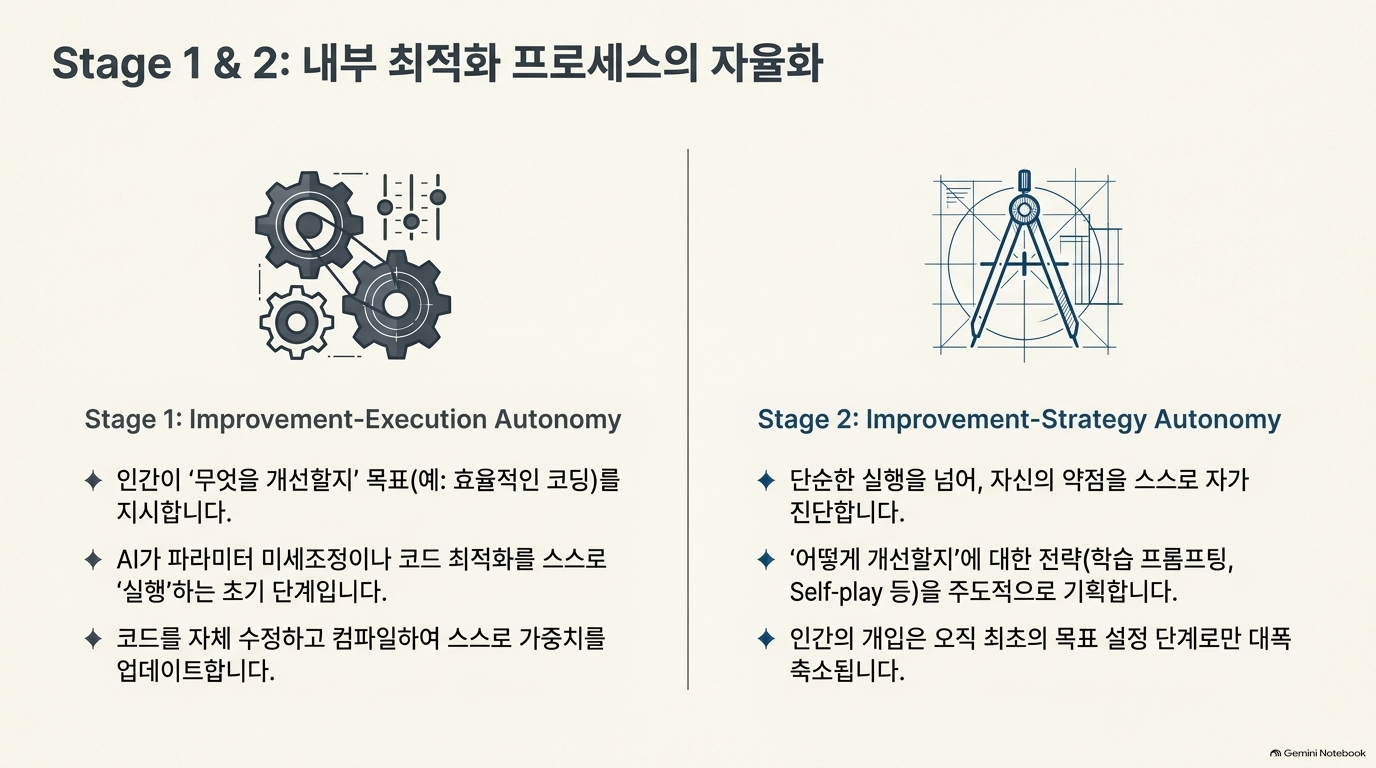 Stage 1 & 2: 내부 최적화 프로세스의 자율화

Stage 1: Improvement-Execution Autonomy

✦ 인간이 '무엇을 개선할지' 목표(예: 효율적인 코딩)를 지시합니다.

✦ AI가 파라미터 미세조정이나 코드 최적화를 스스로 '실행'하는 초기 단계입니다.

✦ 코드를 자체 수정하고 컴파일하여 스스로 가중치를 업데이트합니다.

Stage 2: Improvement-Strategy Autonomy

✦ 단순한 실행을 넘어, 자신의 약점을 스스로 자가 진단합니다.

✦ '어떻게 개선할지'에 대한 전략(학습 프롬프팅, Self-play 등)을 주도적으로 기획합니다.

✦ 인간의 개입은 오직 최초의 목표 설정 단계로만 대폭 축소됩니다.

Gemini Notebook